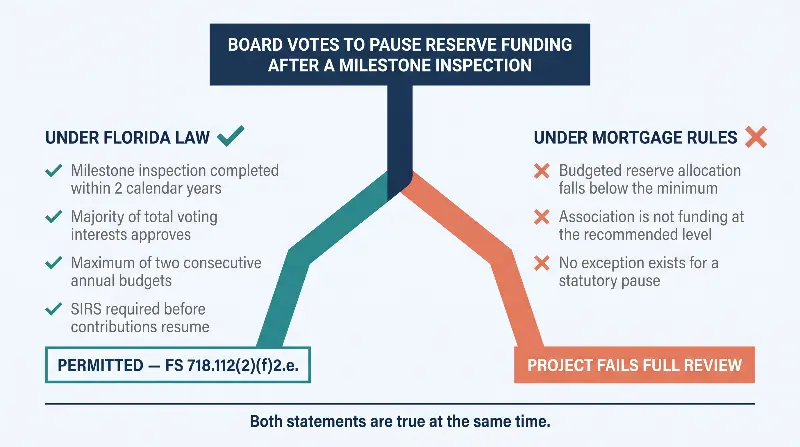 BOARD VOTES TO PAUSE RESERVE FUNDING AFTER A MILESTONE INSPECTION

UNDER FLORIDA LAW ✓

✓ Milestone inspection completed within 2 calendar years

✓ Majority of total voting interests approves

✓ Maximum of two consecutive annual budgets

✓ SIRS required before contributions resume

PERMITTED — FS 718.112(2)(f)2.e.

UNDER MORTGAGE RULES ✗

✗ Budgeted reserve allocation falls below the minimum

✗ Association is not funding at the recommended level

✗ No exception exists for a statutory pause

PROJECT FAILS FULL REVIEW

Both statements are true at the same time.